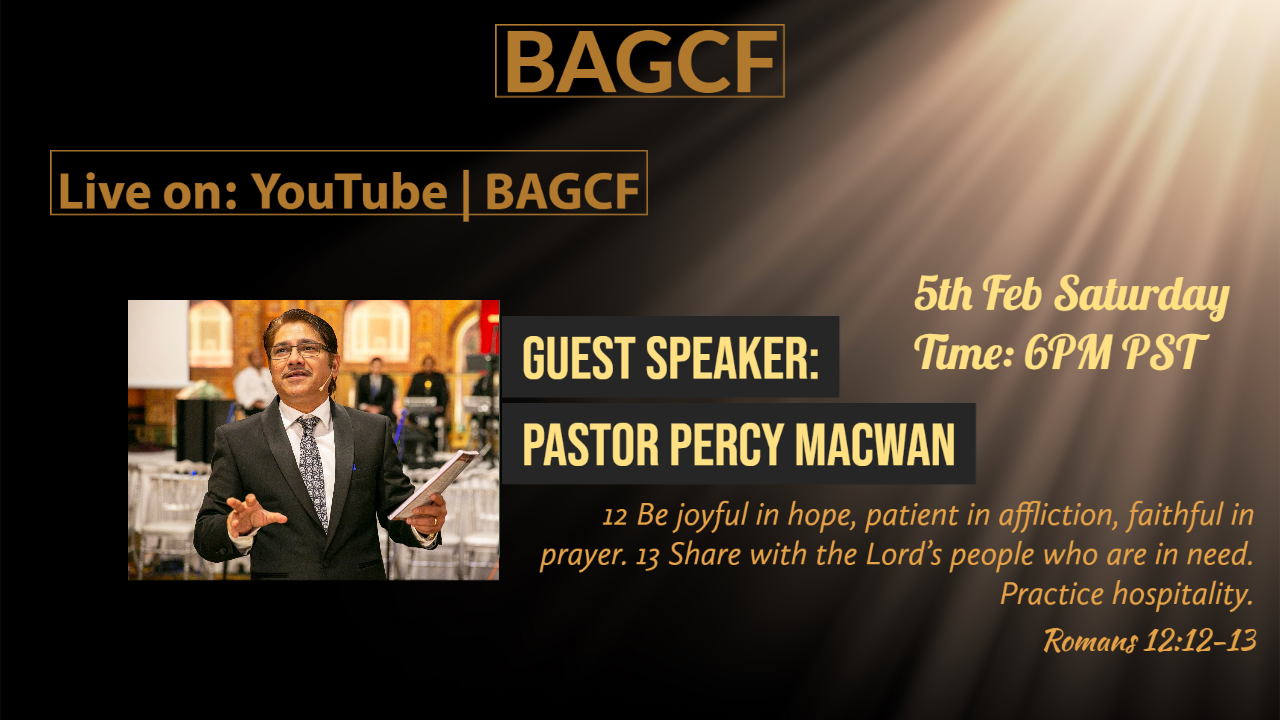 BAGCF

Live on: YouTube | BAGCF

5th Feb Saturday
Time: 6PM PST

GUEST SPEAKER:
PASTOR PERCY MACWAN

12 Be joyful in hope, patient in affliction, faithful in prayer. 13 Share with the Lord's people who are in need. Practice hospitality.

Romans 12:12-13